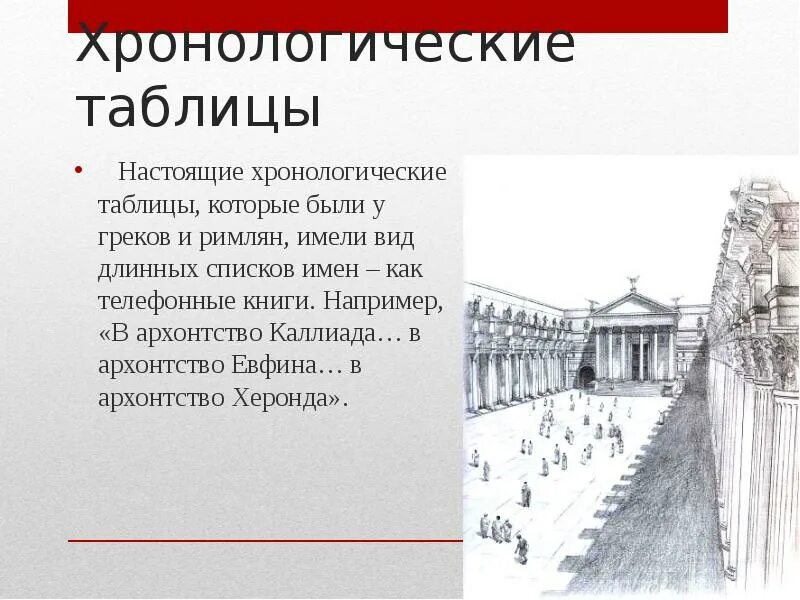 Хронологические таблицы

• Настоящие хронологические таблицы, которые были у греков и римлян, имели вид длинных списков имен – как телефонные книги. Например, «В архонтство Каллиада… в архонтство Евфина… в архонтство Херонда».